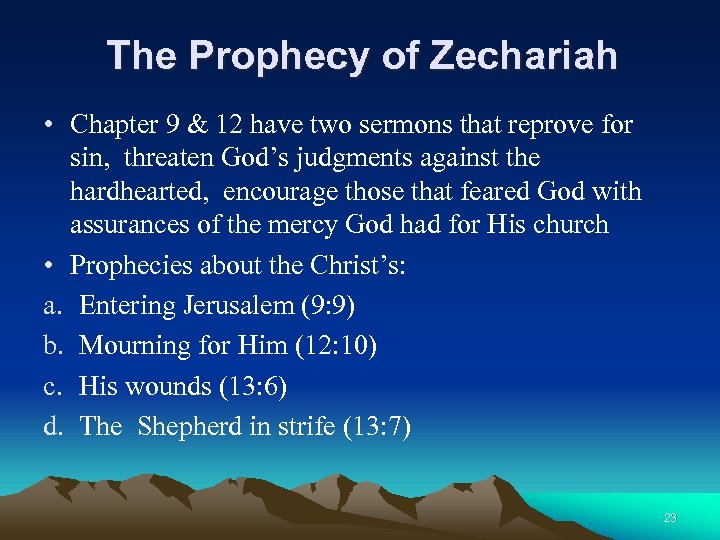 The Prophecy of Zechariah

• Chapter 9 & 12 have two sermons that reprove for sin, threaten God’s judgments against the hardhearted, encourage those that feared God with assurances of the mercy God had for His church

• Prophecies about the Christ’s:

a. Entering Jerusalem (9:9)

b. Mourning for Him (12:10)

c. His wounds (13:6)

d. The Shepherd in strife (13:7)

23